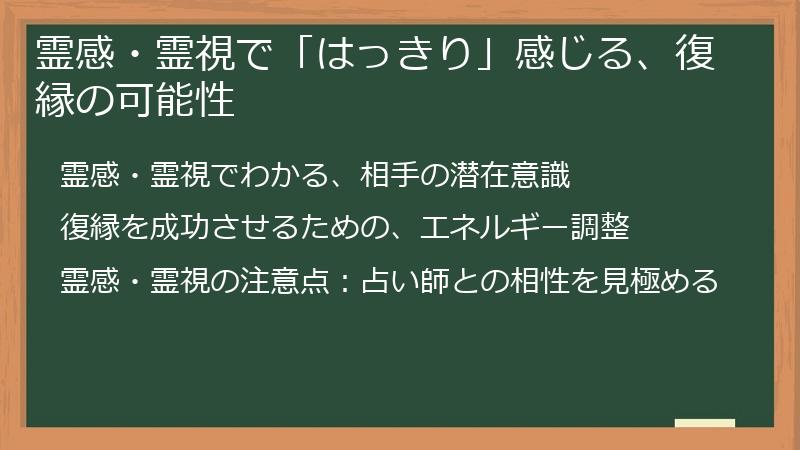 霊感・霊視で「はっきり」感じる、復縁の可能性

霊感・霊視でわかる、相手の潜在意識

復縁を成功させるための、エネルギー調整

霊感・霊視の注意点：占い師との相性を見極める